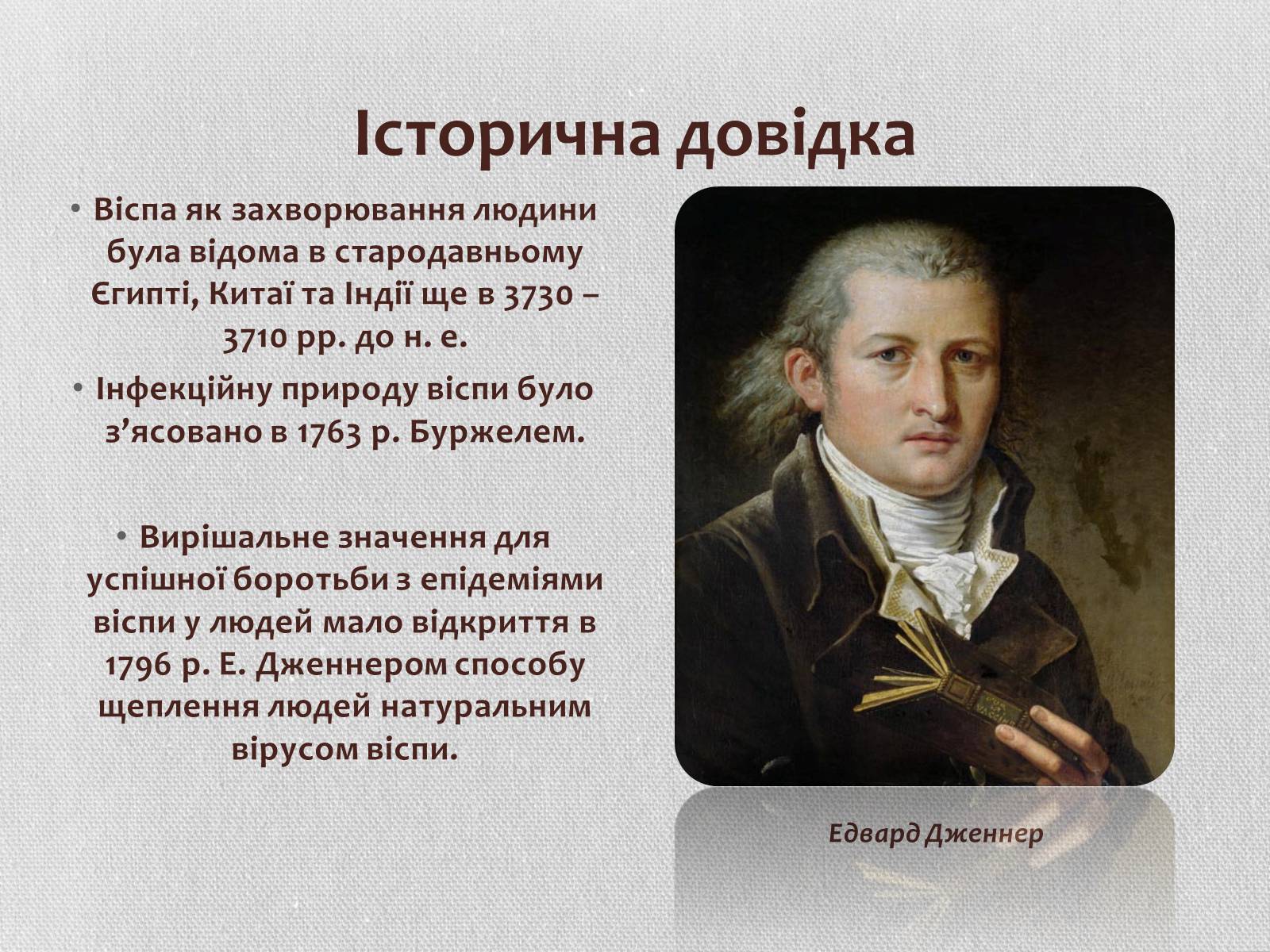 Історична довідка

• Віспа як захворювання людини була відома в стародавньому Єгипті, Китаї та Індії ще в 3730 – 3710 рр. до н. е.

• Інфекційну природу віспи було з’ясовано в 1763 р. Буржелем.

• Вирішальне значення для успішної боротьби з епідеміями віспи у людей мало відкриття в 1796 р. Е. Дженнером способу щеплення людей натуральним вірусом віспи.

Едвард Дженнер